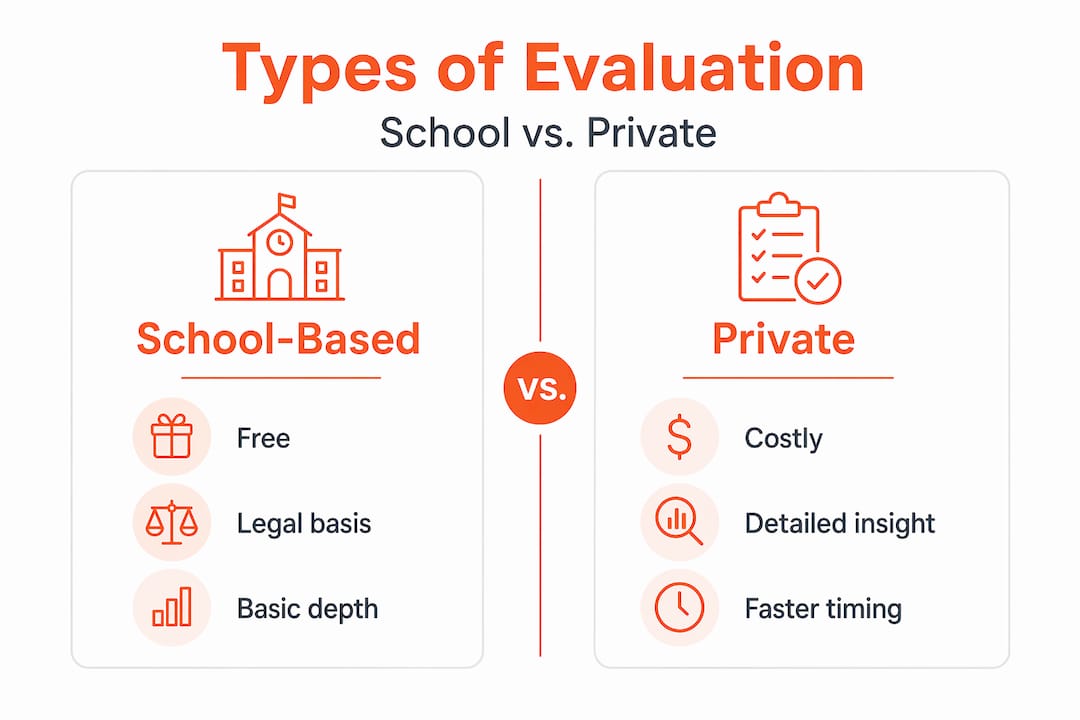 Types of Evaluation

School vs. Private

School-Based

Free

Legal basis

Basic depth

vs.

Private

$

Costly

Detailed insight

Faster timing